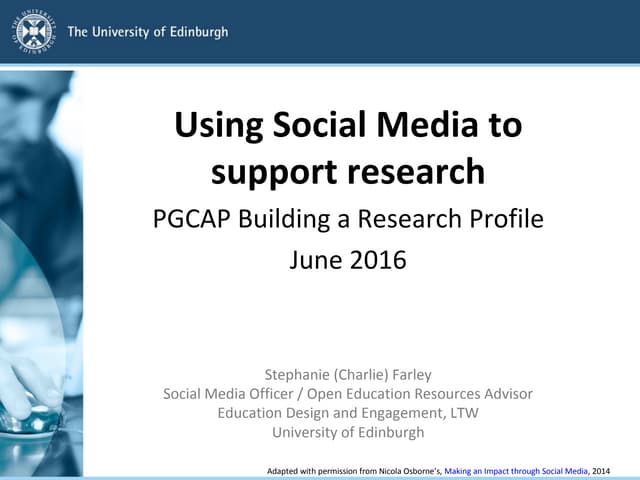 THE UNIVERSITY OF EDINBURGH

The University of Edinburgh

Using Social Media to support research

PGCAP Building a Research Profile

June 2016

Stephanie (Charlie) Farley
Social Media Officer / Open Education Resources Advisor
Education Design and Engagement, LTW
University of Edinburgh

Adapted with permission from Nicola Osborne's, Making an Impact through Social Media, 2014